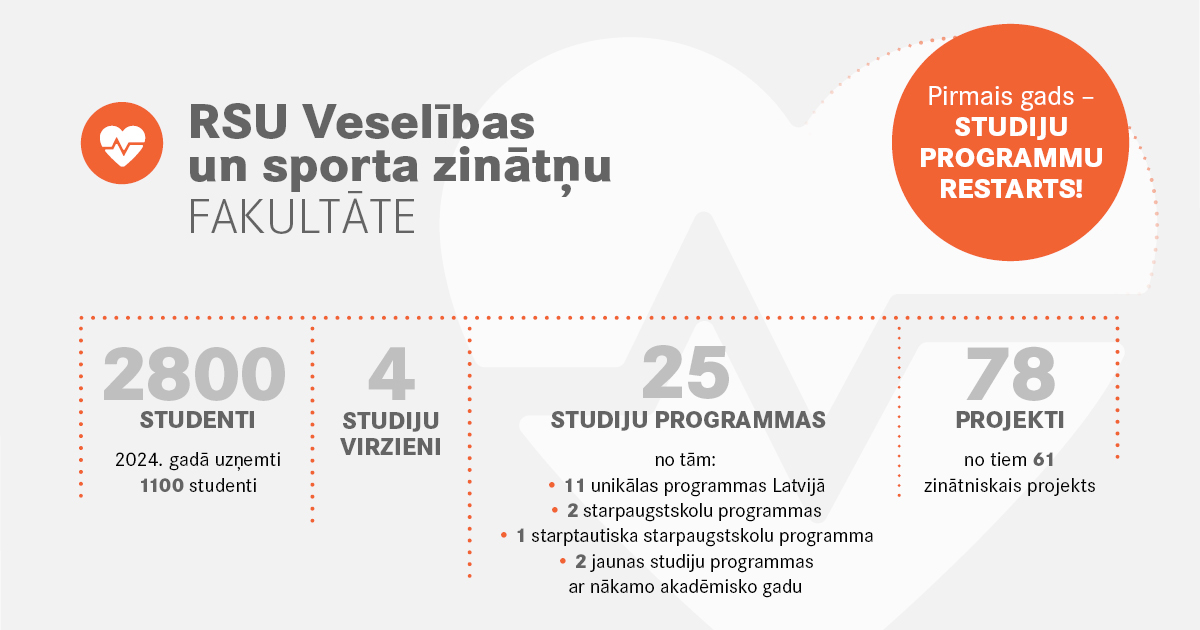 RSU Veselības un sporta zinātņu FAKULTĀTE

Pirmais gads – STUDIJU PROGRAMMU RESTARTS!

2800
STUDENTI
2024. gadā uzņemti 1100 studenti

4
STUDIJU VIRZIENI

25
STUDIJU PROGRAMMAS
no tām:
• 11 unikālas programmas Latvijā
• 2 starpaugstskolu programmas
• 1 starptautiska starpaugstskolu programma
• 2 jaunas studiju programmas ar nākamo akadēmisko gadu

78
PROJEKTI
no tiem 61 zinātniskais projekts